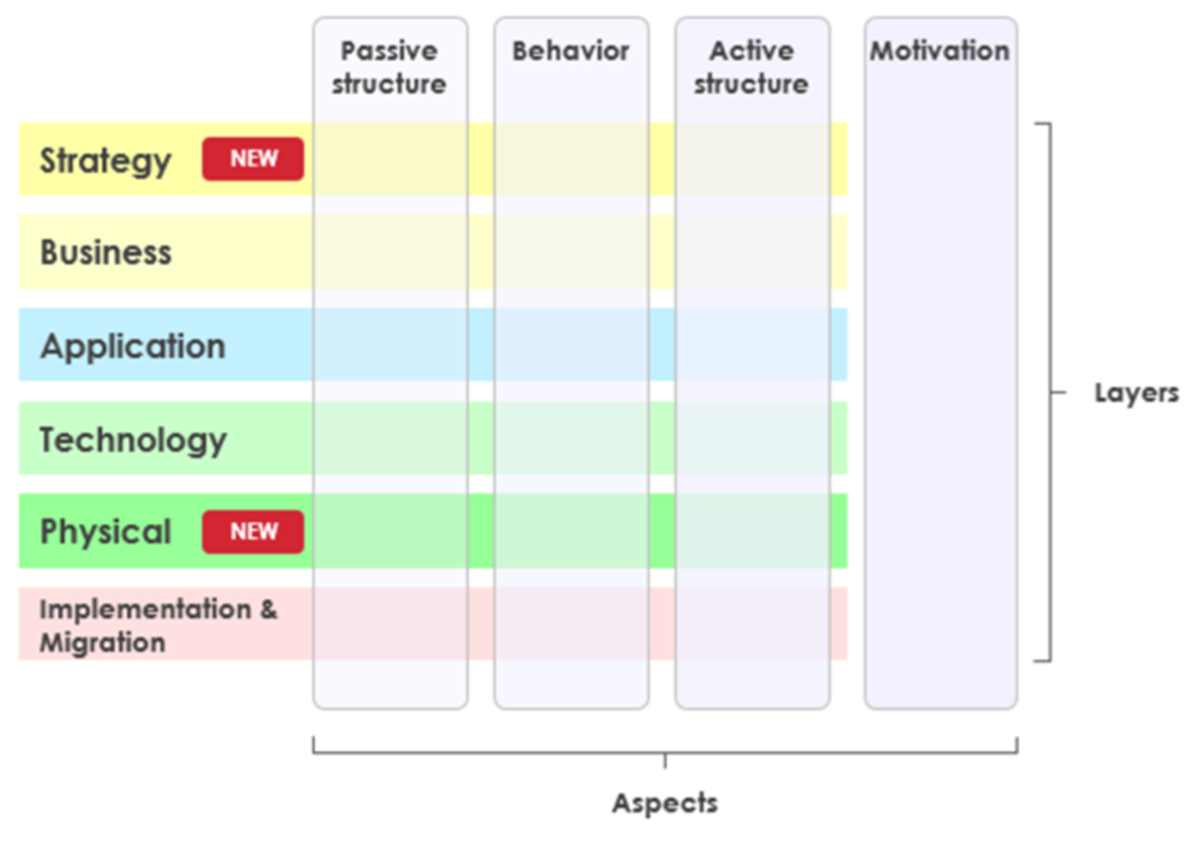 Passive structure

Behavior

Active structure

Motivation

Strategy NEW

Business

Application

Technology

Physical NEW

Implementation & Migration

Layers

Aspects